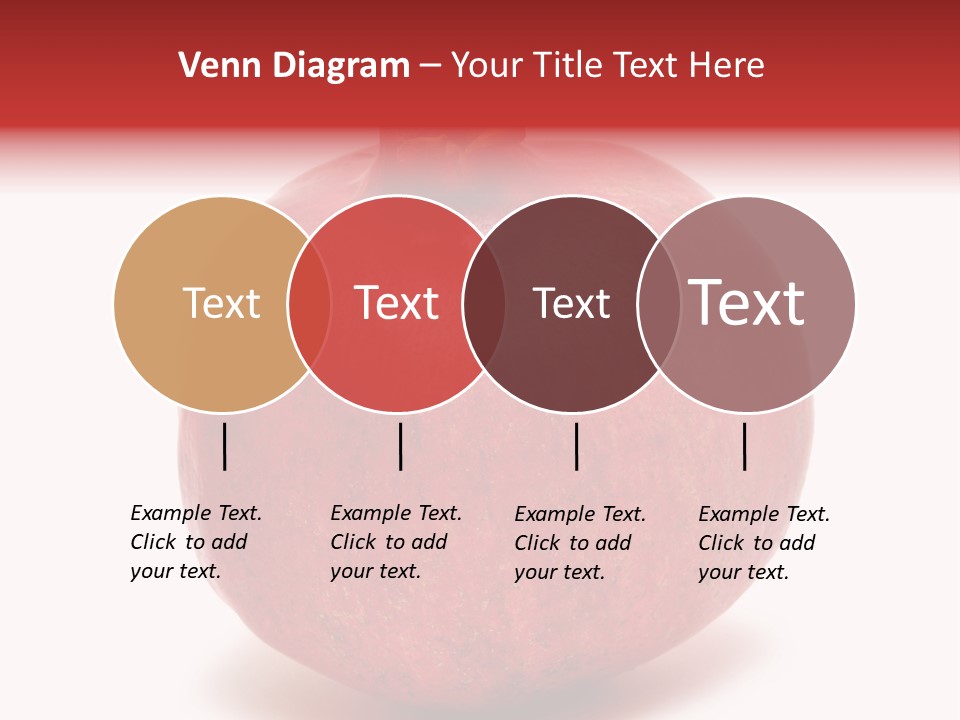 Venn Diagram – Your Title Text Here

Text

Text

Text

Text

Example Text. Click to add your text.

Example Text. Click to add your text.

Example Text. Click to add your text.

Example Text. Click to add your text.